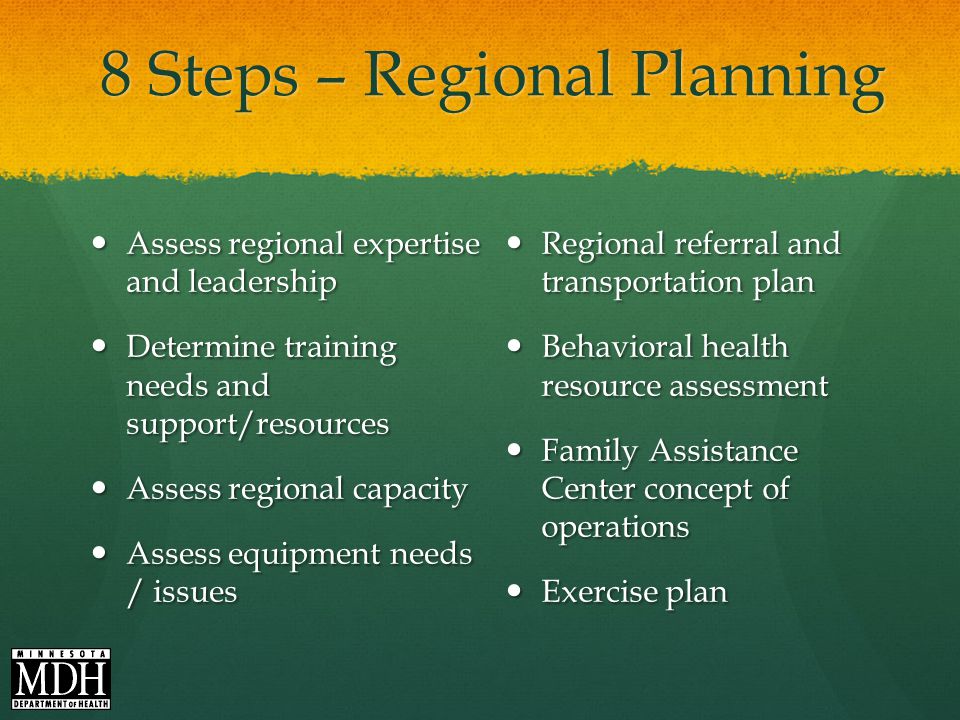 8 Steps – Regional Planning

- Assess regional expertise and leadership
- Determine training needs and support/resources
- Assess regional capacity
- Assess equipment needs / issues

- Regional referral and transportation plan
- Behavioral health resource assessment
- Family Assistance Center concept of operations
- Exercise plan

MINNESOTA
MDH
DEPARTMENT OF HEALTH